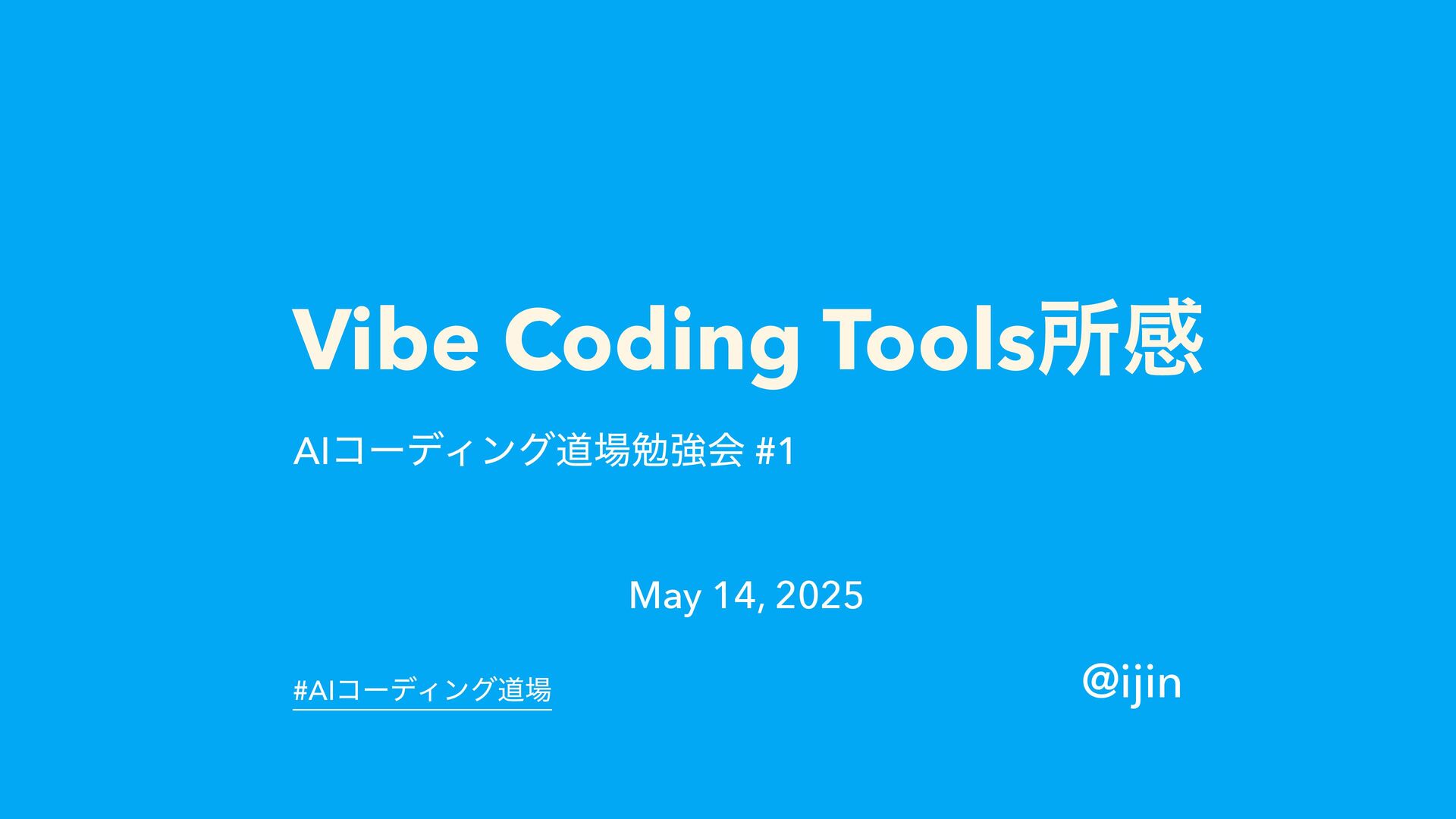 Vibe Coding Tools所感

AIコーディング道場勉強会 #1

May 14, 2025

#AIコーディング道場

@ijin